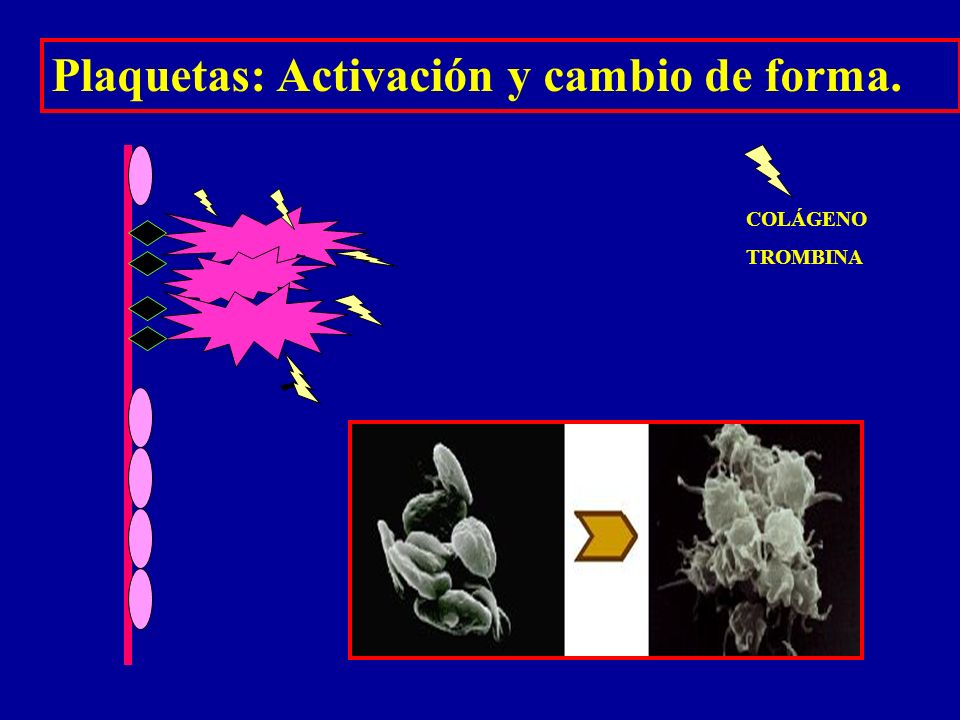 Plaquetas: Activación y cambio de forma.

COLÁGENO

TROMBINA